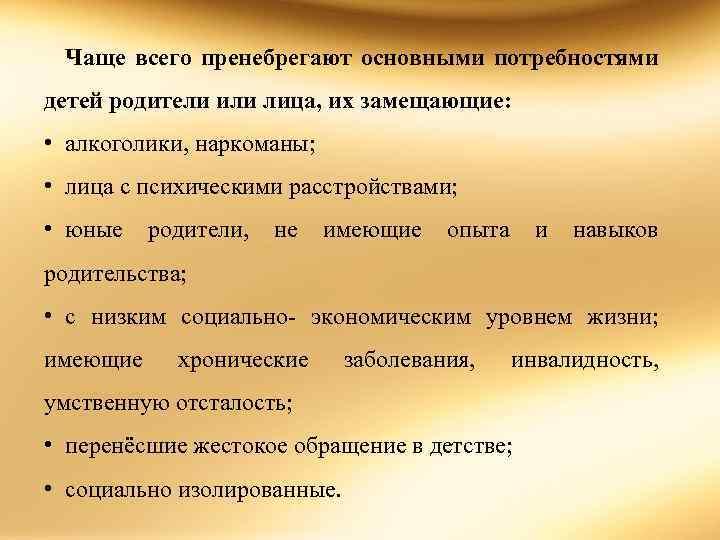 Чаще всего пренебрегают основными потребностями детей родители или лица, их замещающие:

• алкоголики, наркоманы;

• лица с психическими расстройствами;

• юные родители, не имеющие опыта и навыков родительства;

• с низким социально- экономическим уровнем жизни; имеющие хронические заболевания, инвалидность, умственную отсталость;

• перенёсшие жестокое обращение в детстве;

• социально изолированные.